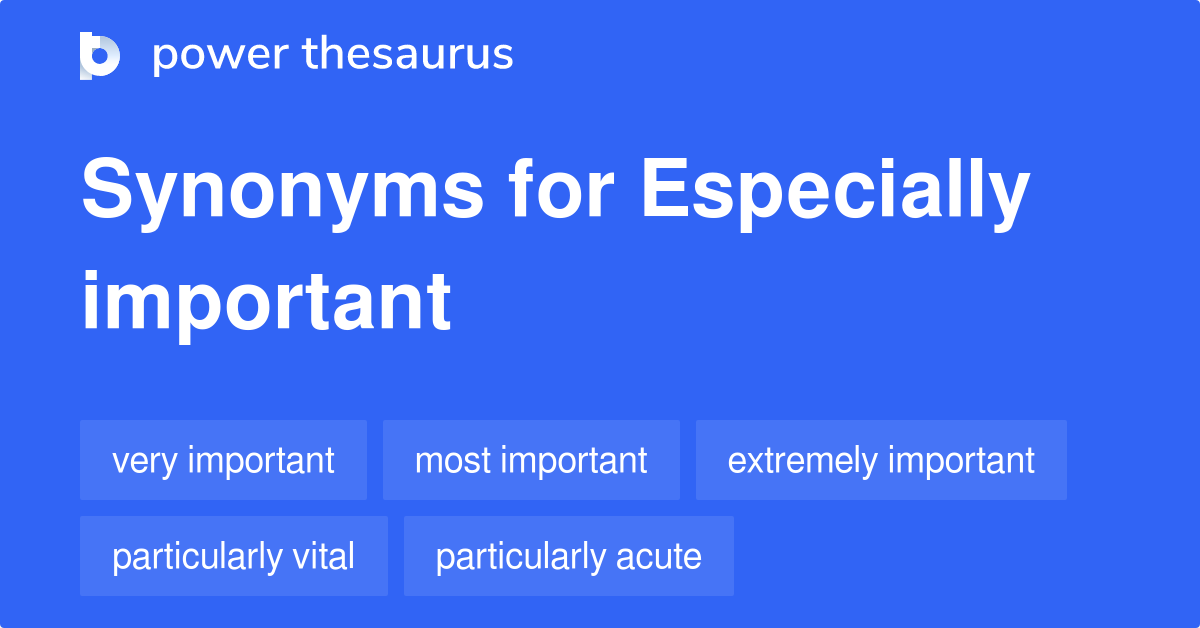 power thesaurus

Synonyms for Especially important

very important
most important
extremely important
particularly vital
particularly acute